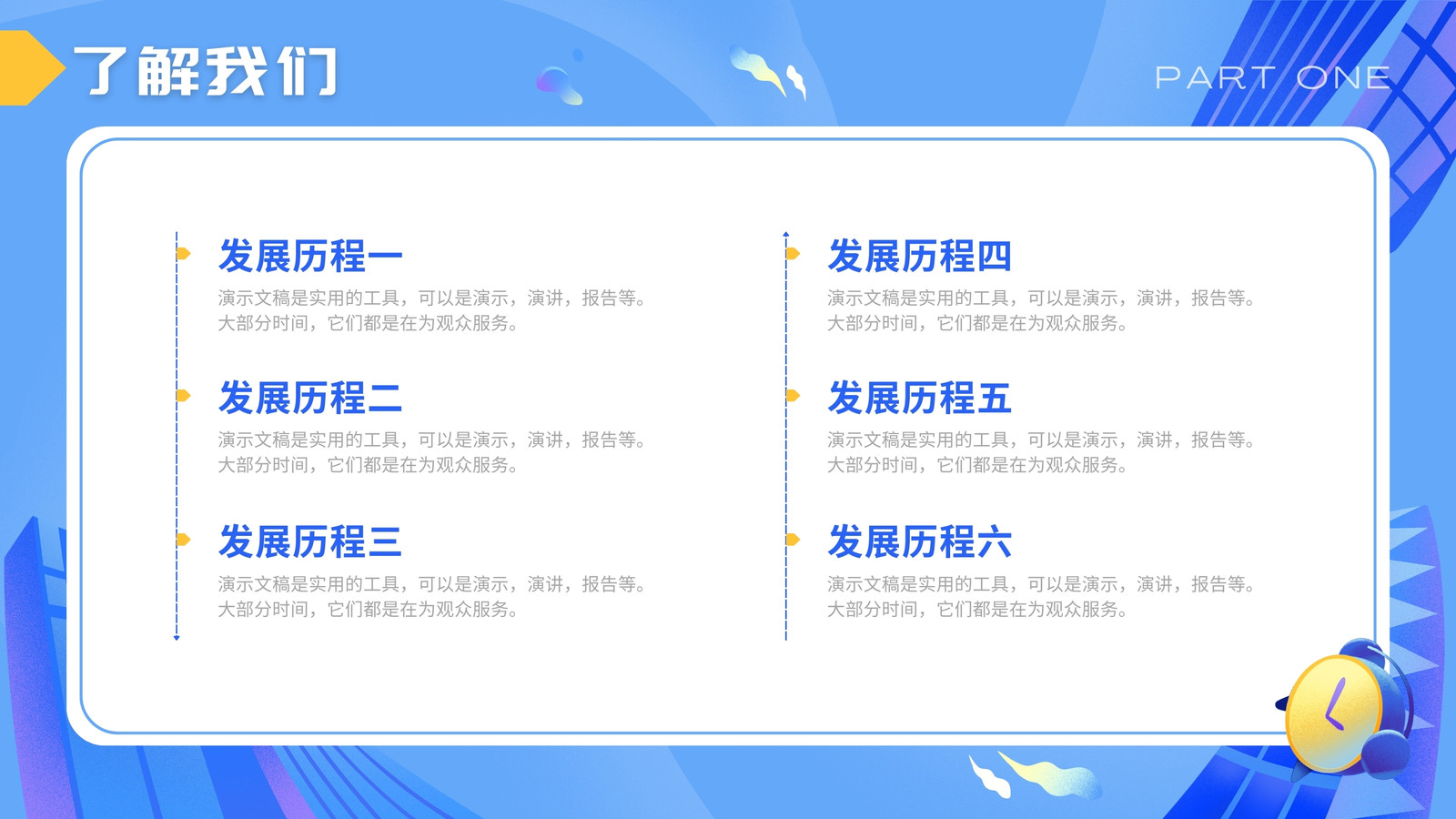 了解我们

PART ONE

发展历程一
演示文稿是实用的工具，可以是演示，演讲，报告等。大部分时间，它们都是在为观众服务。

发展历程二
演示文稿是实用的工具，可以是演示，演讲，报告等。大部分时间，它们都是在为观众服务。

发展历程三
演示文稿是实用的工具，可以是演示，演讲，报告等。大部分时间，它们都是在为观众服务。

发展历程四
演示文稿是实用的工具，可以是演示，演讲，报告等。大部分时间，它们都是在为观众服务。

发展历程五
演示文稿是实用的工具，可以是演示，演讲，报告等。大部分时间，它们都是在为观众服务。

发展历程六
演示文稿是实用的工具，可以是演示，演讲，报告等。大部分时间，它们都是在为观众服务。